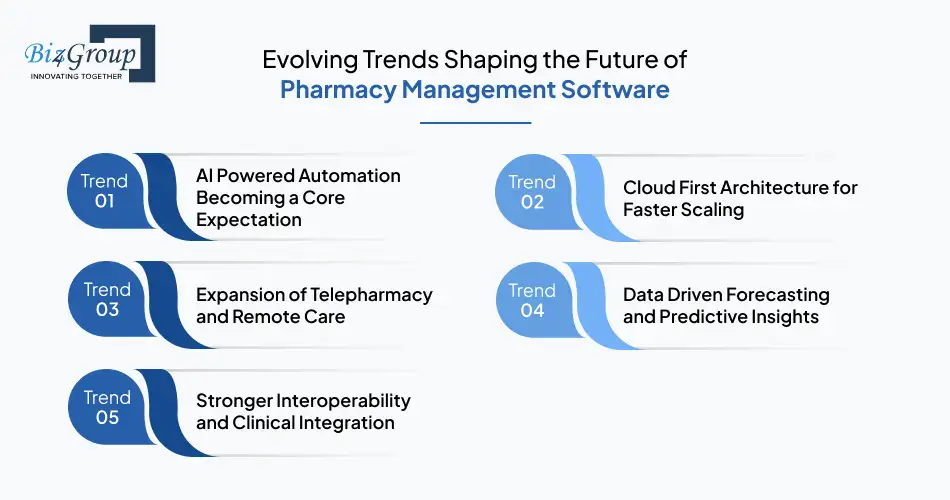 Biz4Group
INNOVATING TOGETHER

Evolving Trends Shaping the Future of
Pharmacy Management Software

Trend 01
AI Powered Automation Becoming a Core Expectation

Trend 02
Cloud First Architecture for Faster Scaling

Trend 03
Expansion of Telepharmacy and Remote Care

Trend 04
Data Driven Forecasting and Predictive Insights

Trend 05
Stronger Interoperability and Clinical Integration